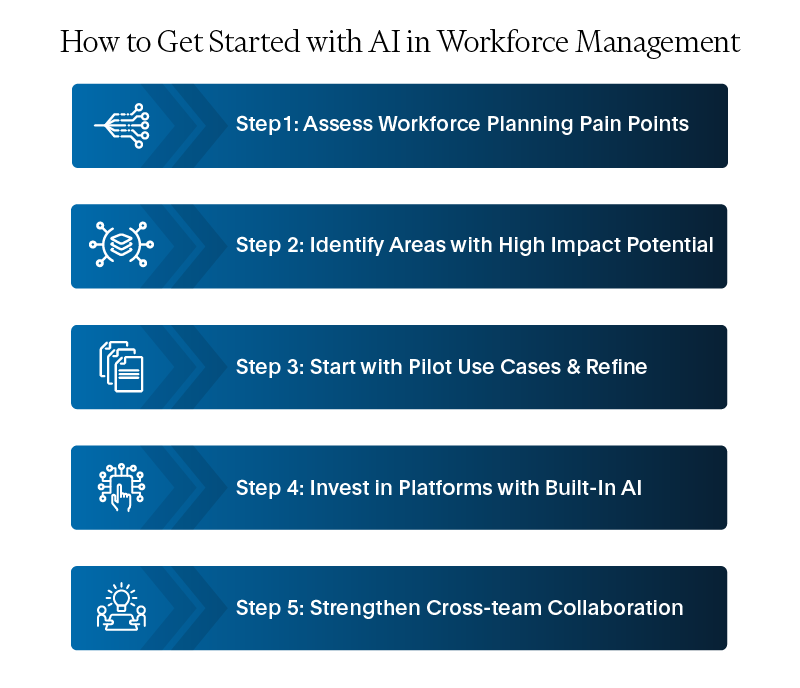 How to Get Started with AI in Workforce Management

Step1: Assess Workforce Planning Pain Points

Step 2: Identify Areas with High Impact Potential

Step 3: Start with Pilot Use Cases & Refine

Step 4: Invest in Platforms with Built-In AI

Step 5: Strengthen Cross-team Collaboration